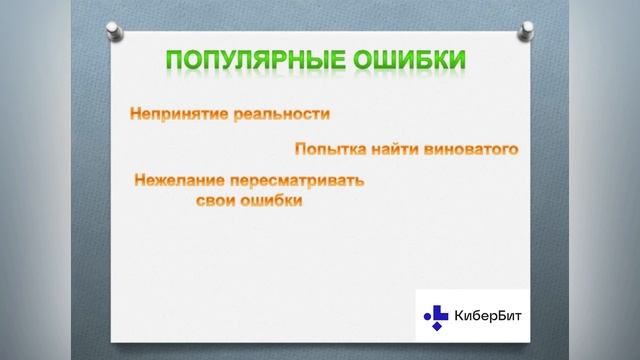 ПОПУЛЯРНЫЕ ОШИБКИ

Непринятие реальности

Попытка найти виноватого

Нежелание пересматривать свои ошибки

КиберБит